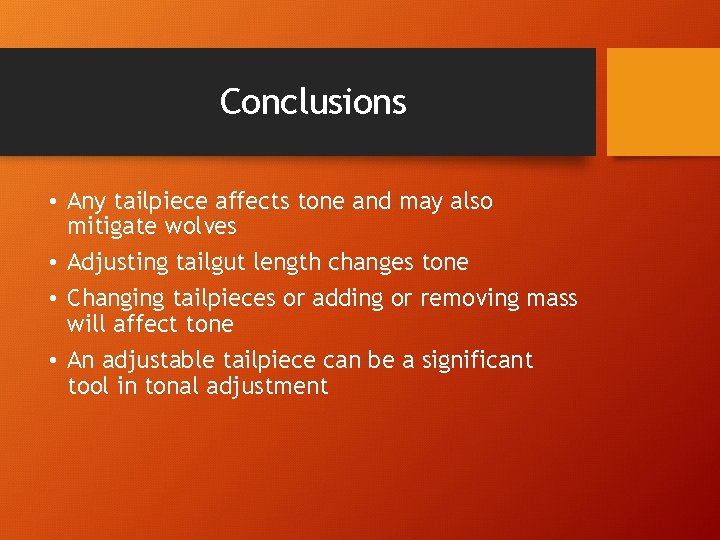 Conclusions

• Any tailpiece affects tone and may also mitigate wolves
• Adjusting tailgut length changes tone
• Changing tailpieces or adding or removing mass will affect tone
• An adjustable tailpiece can be a significant tool in tonal adjustment